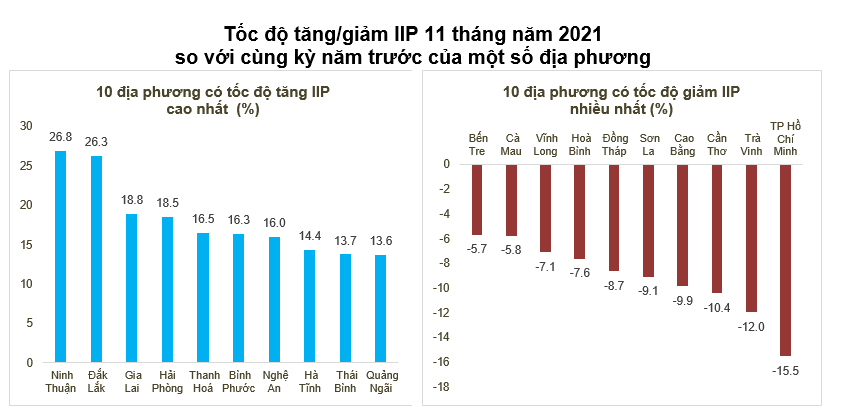 Tốc độ tăng/giảm IIP 11 tháng năm 2021
so với cùng kỳ năm trước của một số địa phương

10 địa phương có tốc độ tăng IIP cao nhất (%)

30
25
20
15
10
5
0

26.8
26.3
18.8
18.5
16.5
16.3
16.0
14.4
13.7
13.6

Ninh Thuận
Đắk Lắk
Gia Lai
Hải Phòng
Thanh Hoá
Bình Phước
Nghệ An
Hà Tĩnh
Thái Bình
Quảng Ngãi

10 địa phương có tốc độ giảm IIP nhiều nhất (%)

Bến Tre
Cà Mau
Vĩnh Long
Hoà Bình
Đồng Tháp
Sơn La
Cao Bằng
Cần Thơ
Trà Vinh
TP Hồ Chí Minh

0
-2
-4
-6
-8
-10
-12
-14
-16
-18

-5.7
-5.8
-7.1
-7.6
-8.7
-9.1
-9.9
-10.4
-12.0
-15.5